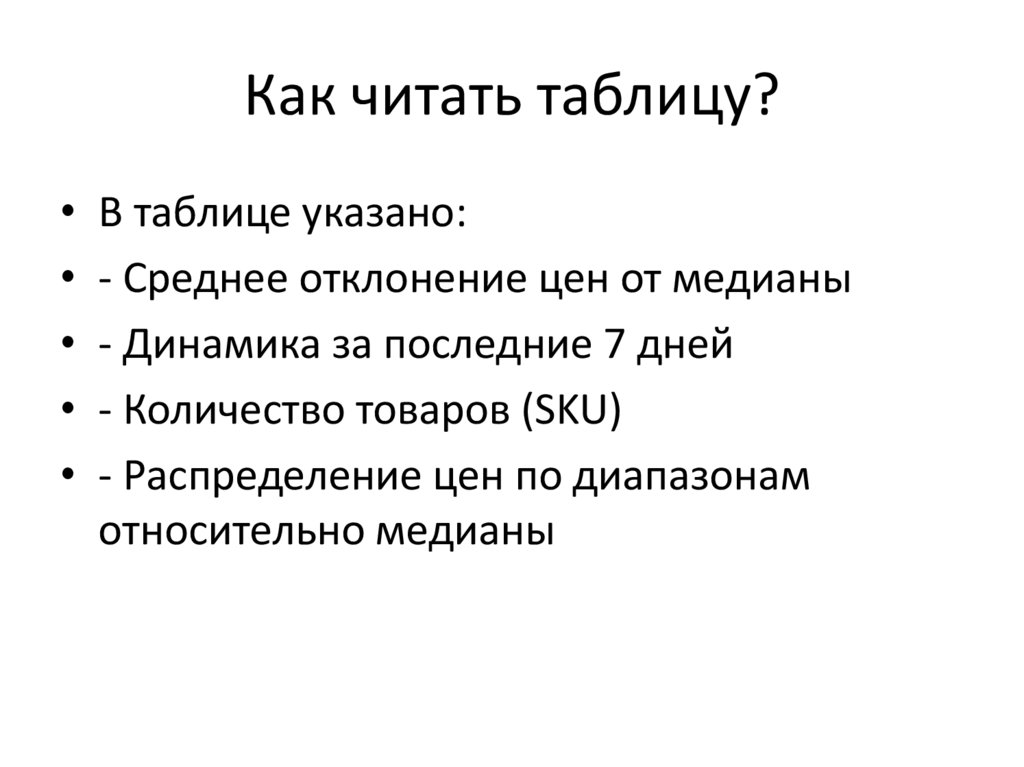 Как читать таблицу?

• В таблице указано:
• - Среднее отклонение цен от медианы
• - Динамика за последние 7 дней
• - Количество товаров (SKU)
• - Распределение цен по диапазонам относительно медианы